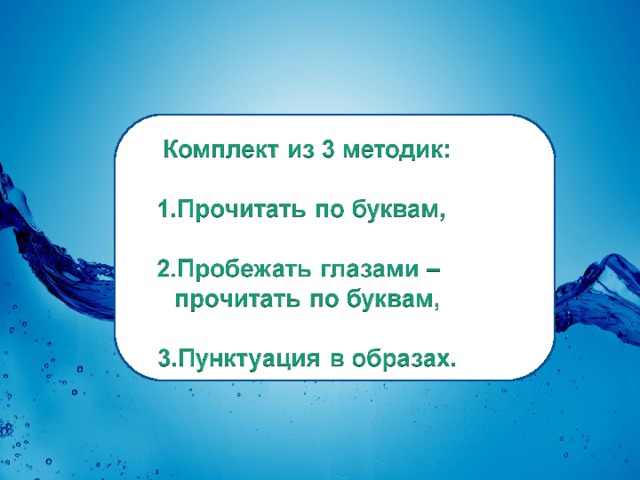 Комплект из 3 методик:

1.Прочитать по буквам,

2.Пробежать глазами – прочитать по буквам,

3.Пунктуация в образах.